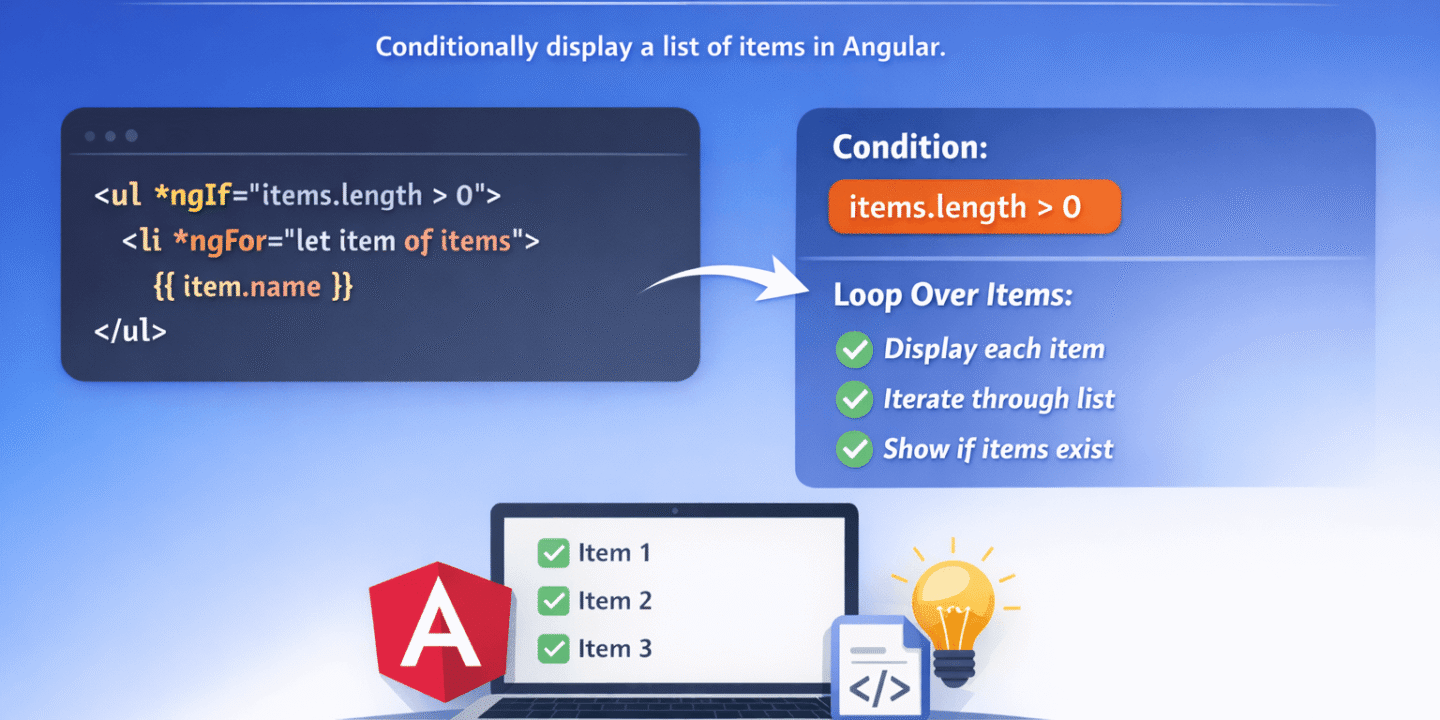 Conditionally display a list of items in Angular.

<ul *ngIf="items.length > 0">
<li *ngFor="let item of items">
{{ item.name }}
</ul>

Condition:

items.length > 0

Loop Over Items:

Display each item

Iterate through list

Show if items exist

Item 1

Item 2

Item 3

A

</>